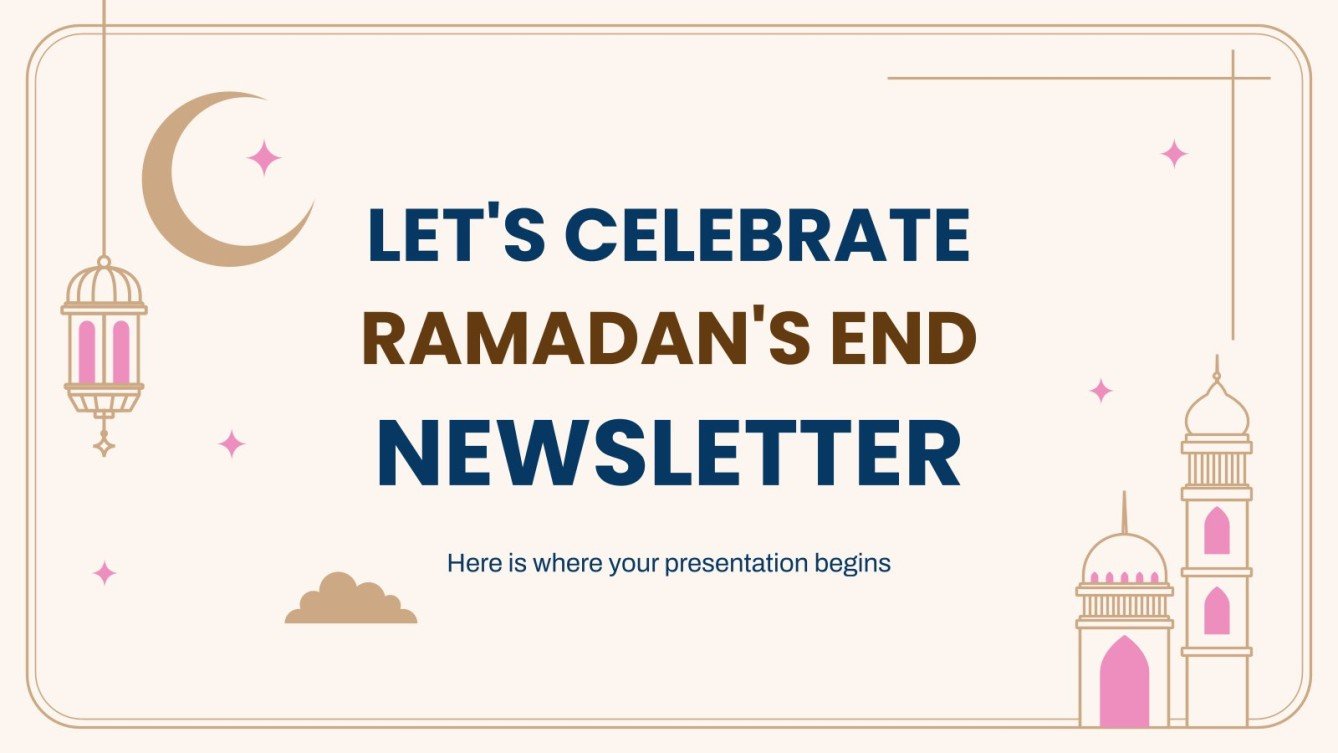 LET'S CELEBRATE RAMADAN'S END NEWSLETTER

Here is where your presentation begins